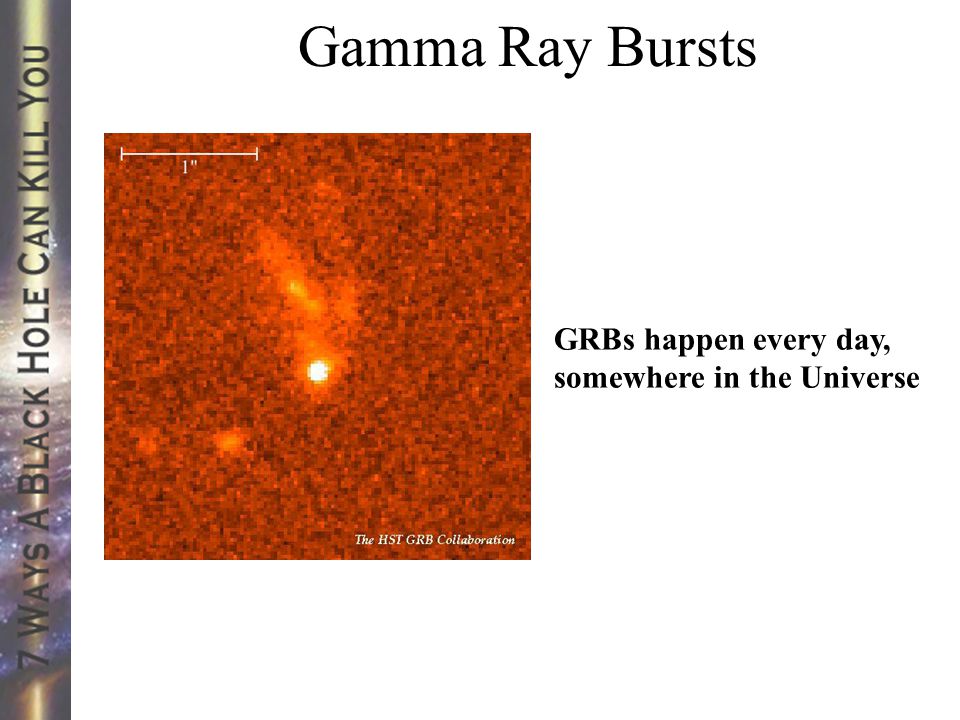 7 WAYS A BLACK HOLE CAN KILL YOU

Gamma Ray Bursts

1"

The HST GRB Collaboration

GRBs happen every day, somewhere in the Universe